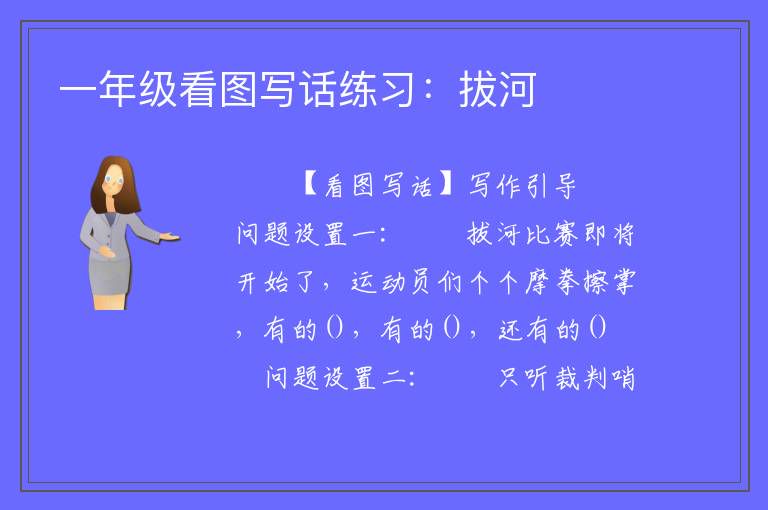 一年级看图写话练习：拔河

【看图写话】写作引导

问题设置一：　　拔河比赛即将开始了，运动员们个个摩拳擦掌，有的()，有的()，还有的()

问题设置二：　　只听裁判哨